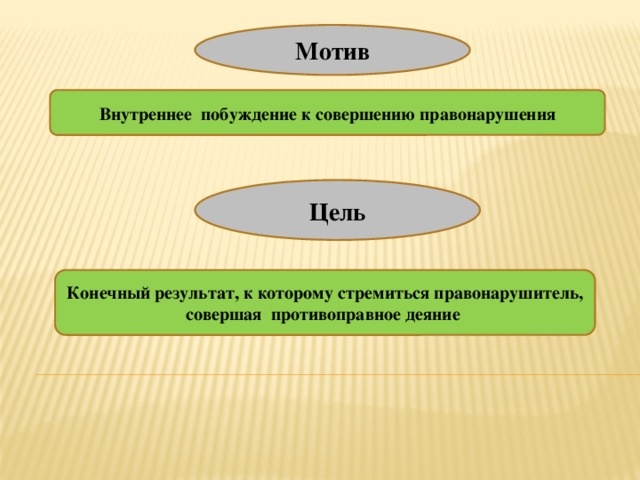 Мотив

Внутреннее побуждение к совершению правонарушения

Цель

Конечный результат, к которому стремиться правонарушитель, совершая противоправное деяние